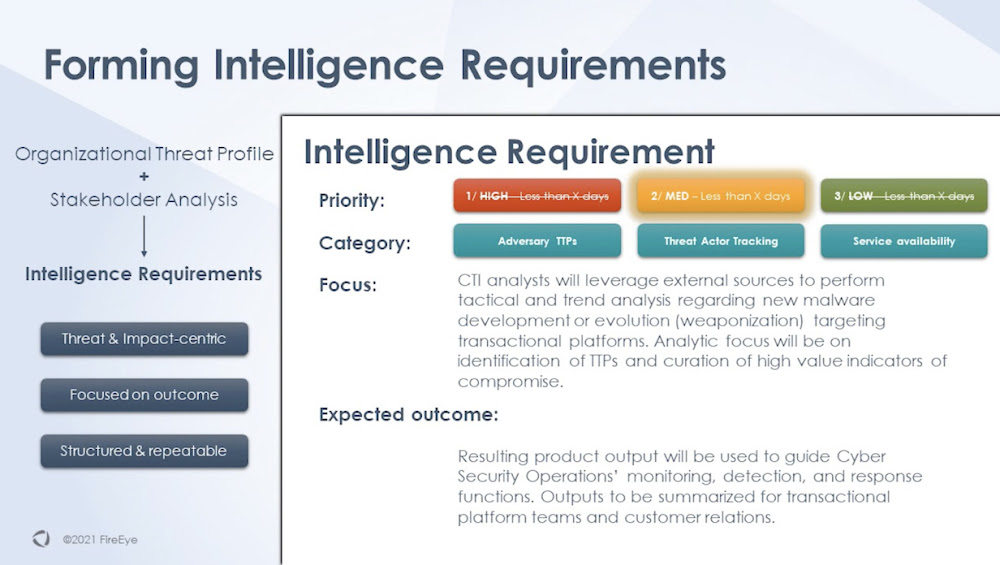 Forming Intelligence Requirements

Organizational Threat Profile
+
Stakeholder Analysis

Intelligence Requirements

Threat & Impact-centric

Focused on outcome

Structured & repeatable

©2021 FireEye

Intelligence Requirement

Priority:
1/ HIGH – Less than X days
2/ MED – Less than X days
3/ LOW – Less than X days

Category:
Adversary TTPs
Threat Actor Tracking
Service availability

Focus:
CTI analysts will leverage external sources to perform tactical and trend analysis regarding new malware development or evolution (weaponization) targeting transactional platforms. Analytic focus will be on identification of TTPs and curation of high value indicators of compromise.

Expected outcome:
Resulting product output will be used to guide Cyber Security Operations' monitoring, detection, and response functions. Outputs to be summarized for transactional platform teams and customer relations.